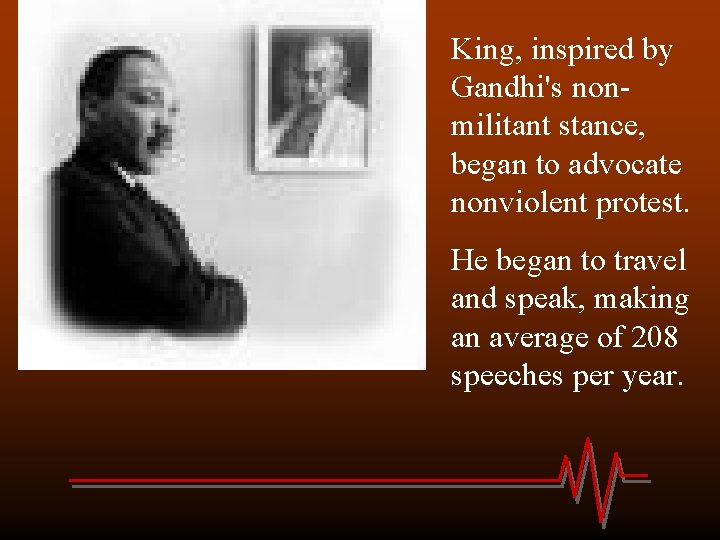 King, inspired by Gandhi's non-militant stance, began to advocate nonviolent protest.

He began to travel and speak, making an average of 208 speeches per year.